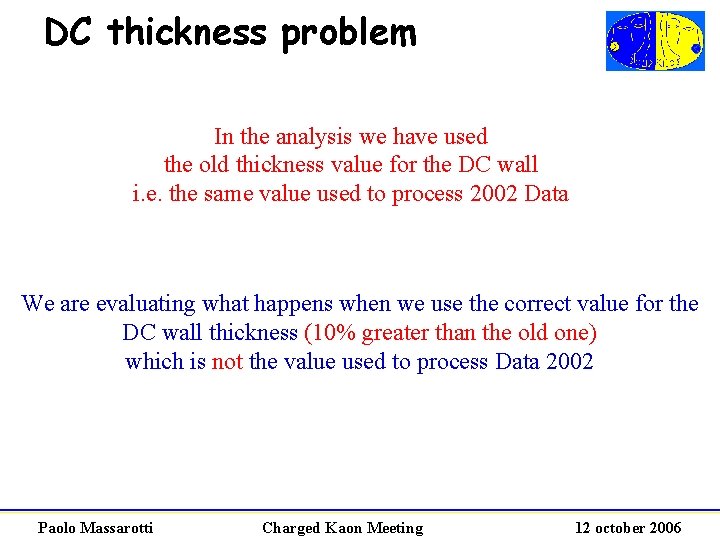 DC thickness problem

In the analysis we have used the old thickness value for the DC wall i.e. the same value used to process 2002 Data

We are evaluating what happens when we use the correct value for the DC wall thickness (10% greater than the old one) which is not the value used to process Data 2002

Paolo Massarotti

Charged Kaon Meeting

12 october 2006